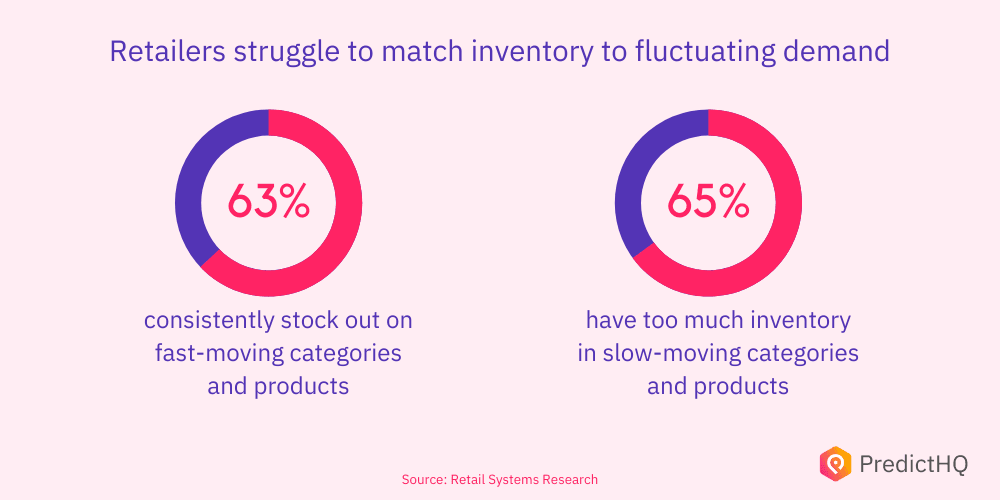 Retailers struggle to match inventory to fluctuating demand

63%

consistently stock out on fast-moving categories and products

65%

have too much inventory in slow-moving categories and products

Source: Retail Systems Research

PredictHQ